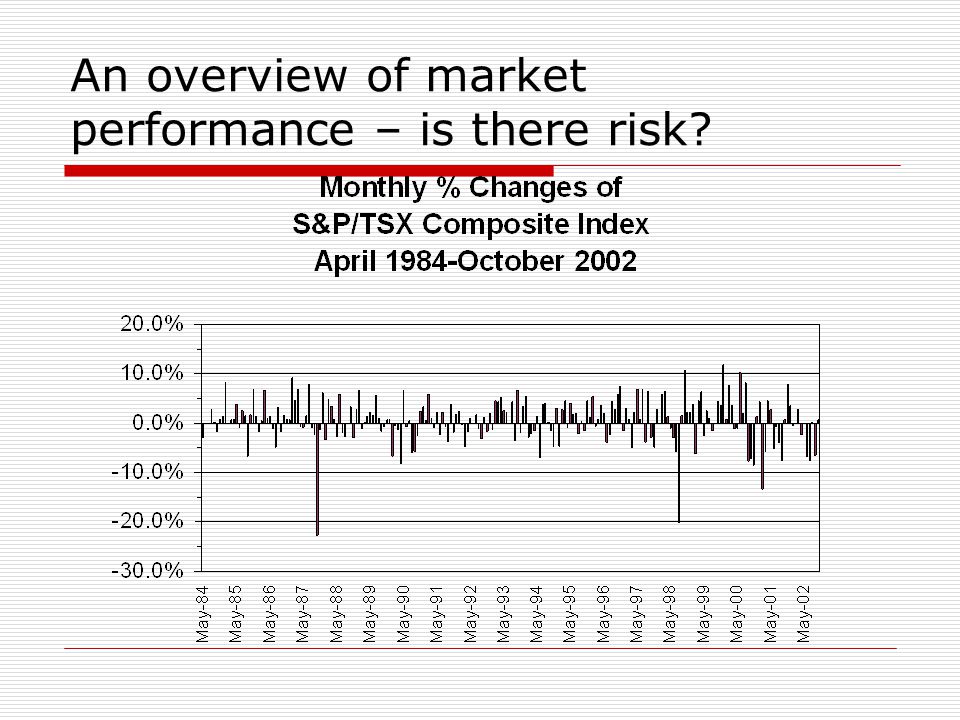 An overview of market performance – is there risk?

Monthly % Changes of
S&P/TSX Composite Index
April 1984-October 2002

20.0%
10.0%
0.0%
-10.0%
-20.0%
-30.0%

May-84
May-85
May-86
May-87
May-88
May-89
May-90
May-91
May-92
May-93
May-94
May-95
May-96
May-97
May-98
May-99
May-00
May-01
May-02